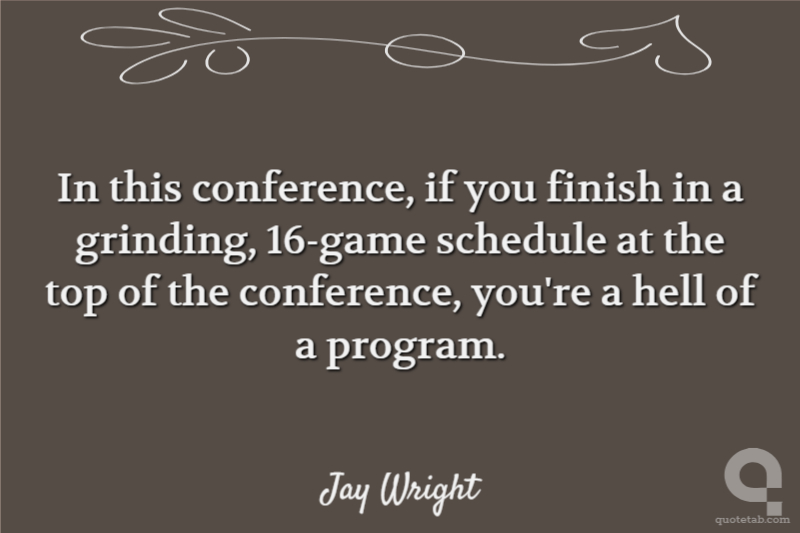 In this conference, if you finish in a grinding, 16-game schedule at the top of the conference, you're a hell of a program.

Jay Wright

quotetab.com